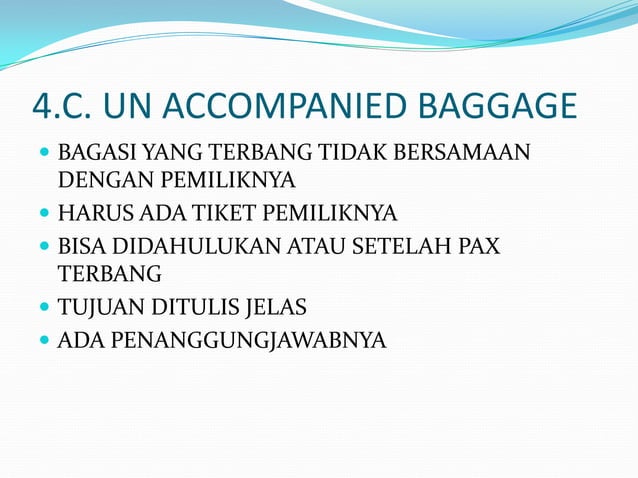 4.C. UN ACCOMPANIED BAGGAGE

- BAGASI YANG TERBANG TIDAK BERSAMAAN DENGAN PEMILIKNYA
- HARUS ADA TIKET PEMILIKNYA
- BISA DIDAHULUKAN ATAU SETELAH PAX TERBANG
- TUJUAN DITULIS JELAS
- ADA PENANGGUNGJAWABNYA